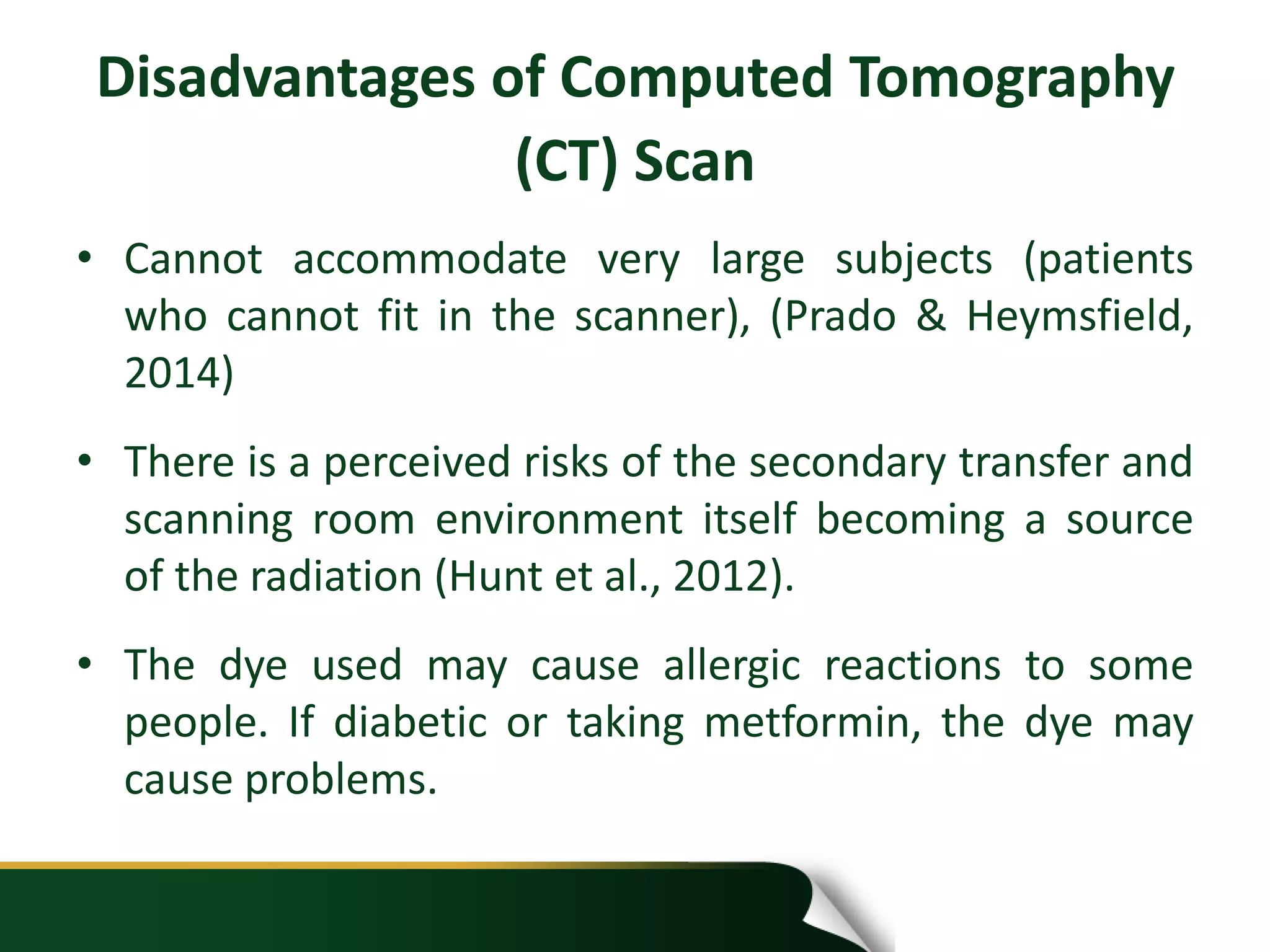 Disadvantages of Computed Tomography (CT) Scan

• Cannot accommodate very large subjects (patients who cannot fit in the scanner), (Prado & Heymsfield, 2014)

• There is a perceived risks of the secondary transfer and scanning room environment itself becoming a source of the radiation (Hunt et al., 2012).

• The dye used may cause allergic reactions to some people. If diabetic or taking metformin, the dye may cause problems.